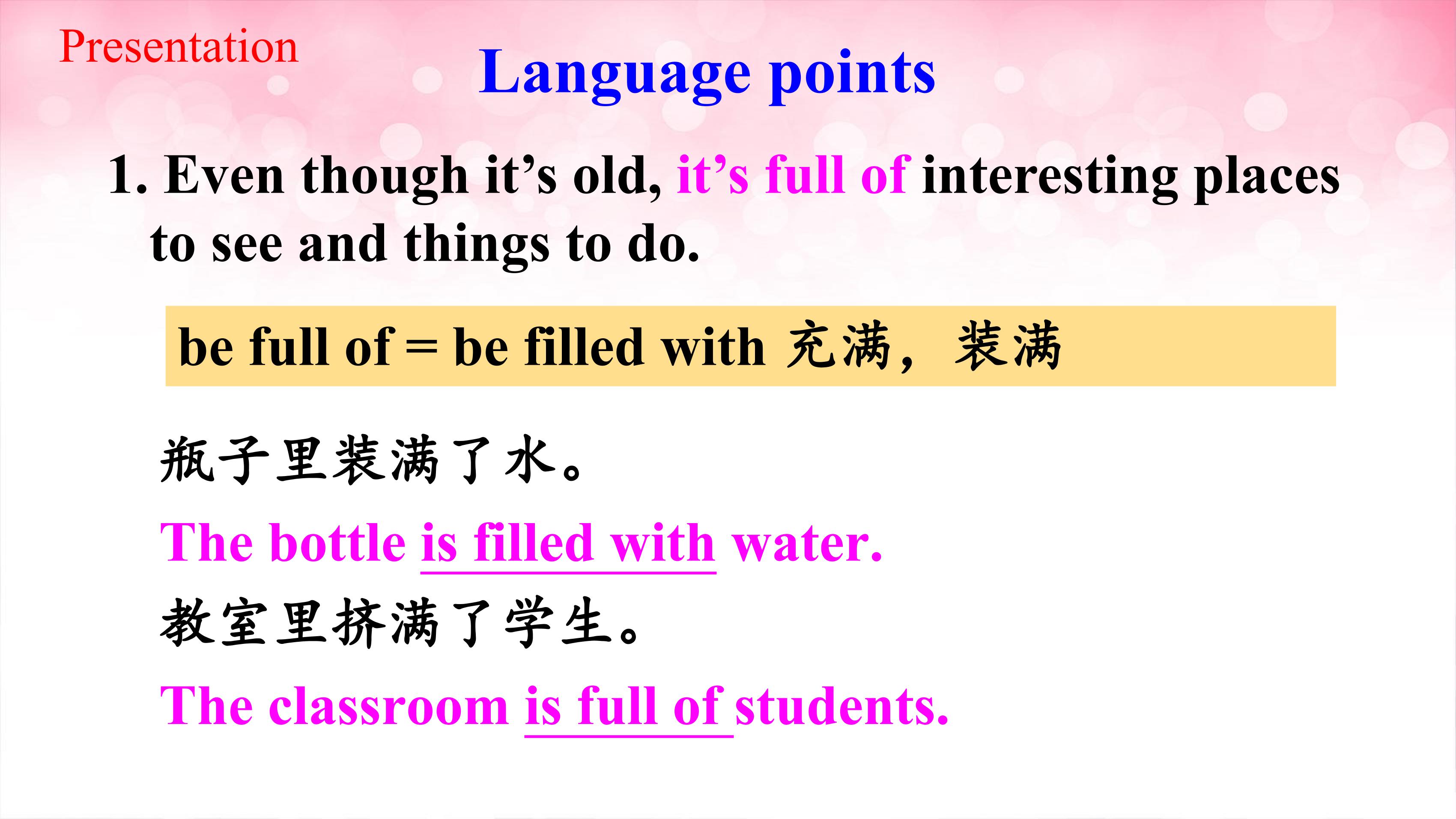 Presentation

Language points

1. Even though it’s old, it’s full of interesting places to see and things to do.

be full of = be filled with 充满，装满

瓶子里装满了水。

The bottle is filled with water.

教室里挤满了学生。

The classroom is full of students.